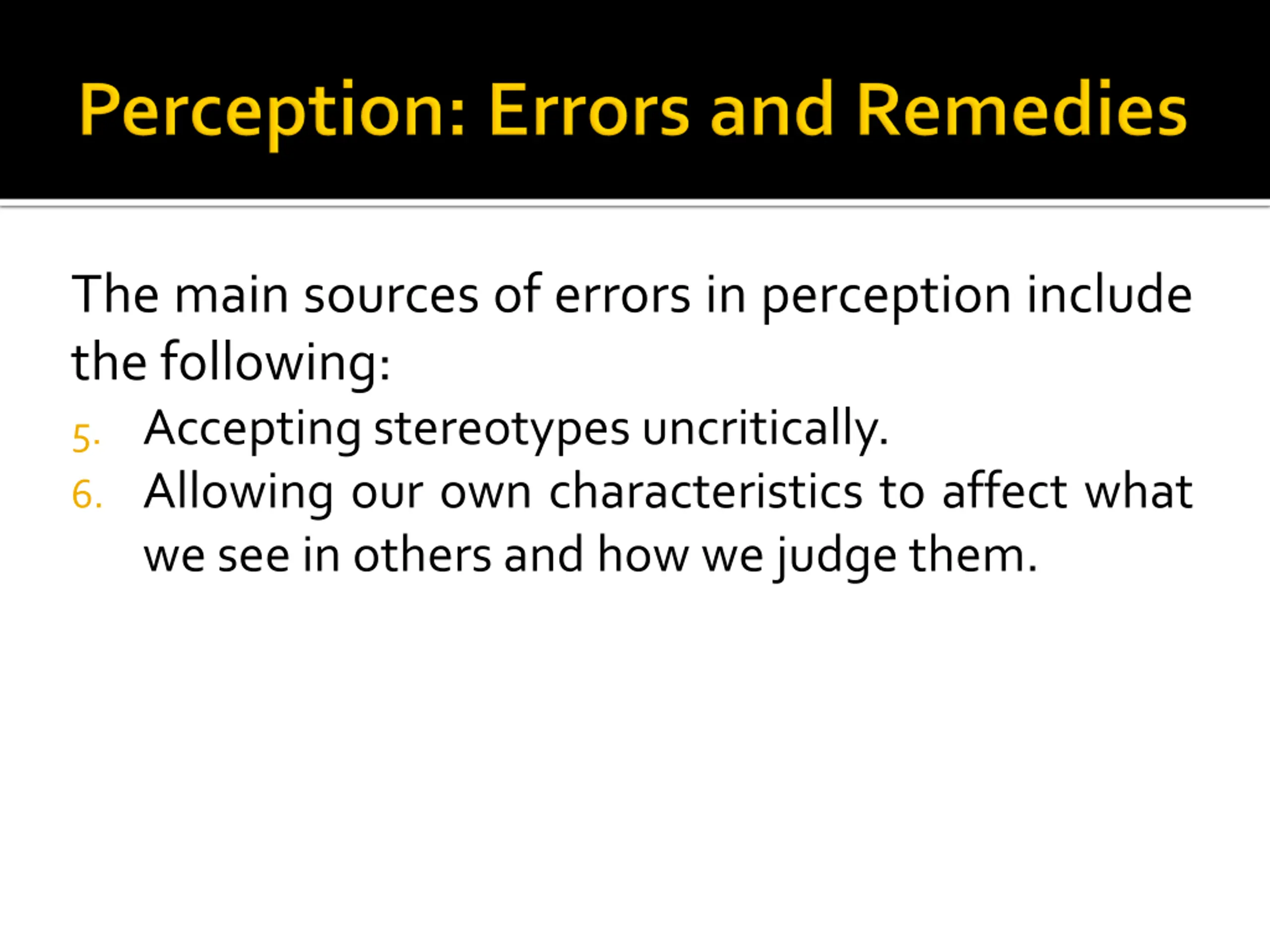 Perception: Errors and Remedies

The main sources of errors in perception include the following:

5. Accepting stereotypes uncritically.
6. Allowing our own characteristics to affect what we see in others and how we judge them.